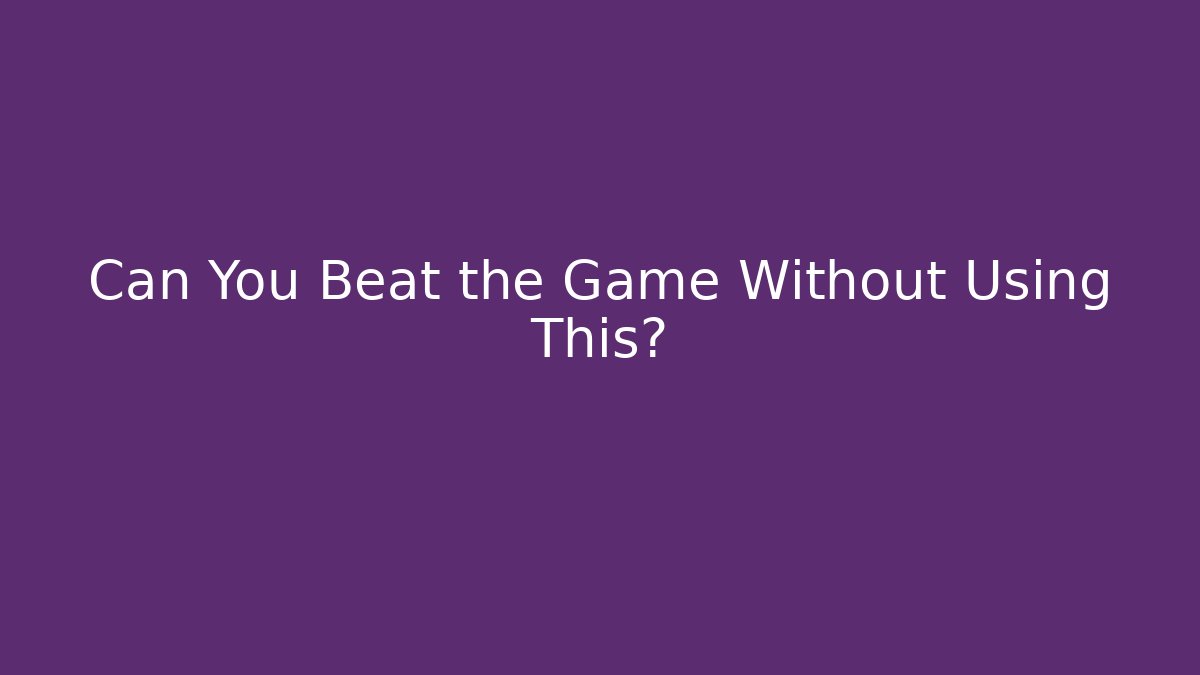 Can You Beat the Game Without Using This?